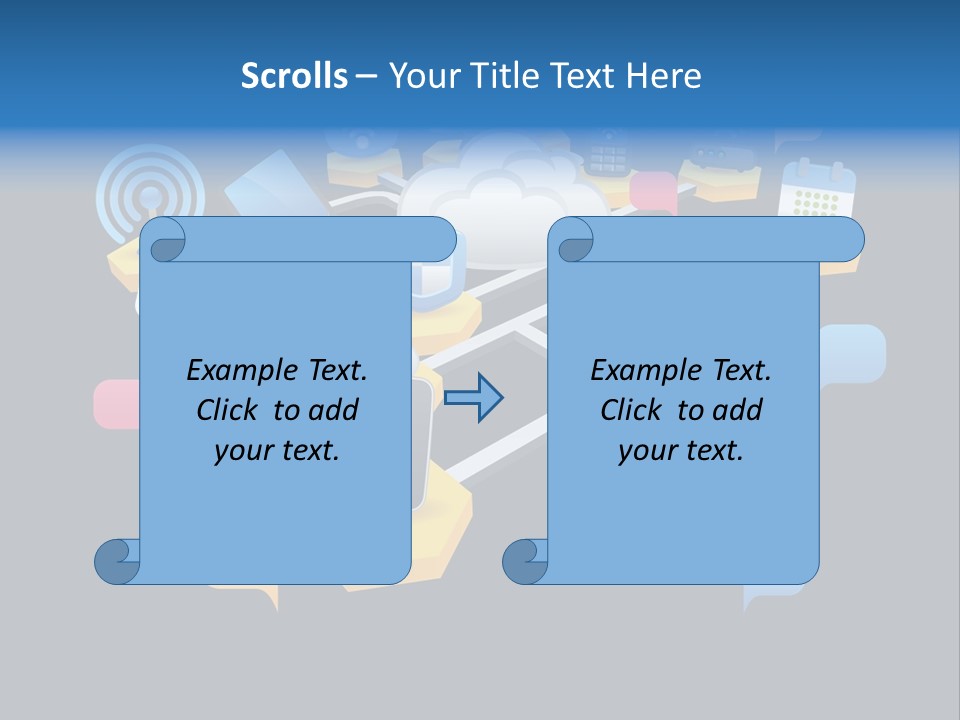 Scrolls – Your Title Text Here

Example Text. Click to add your text.

Example Text. Click to add your text.